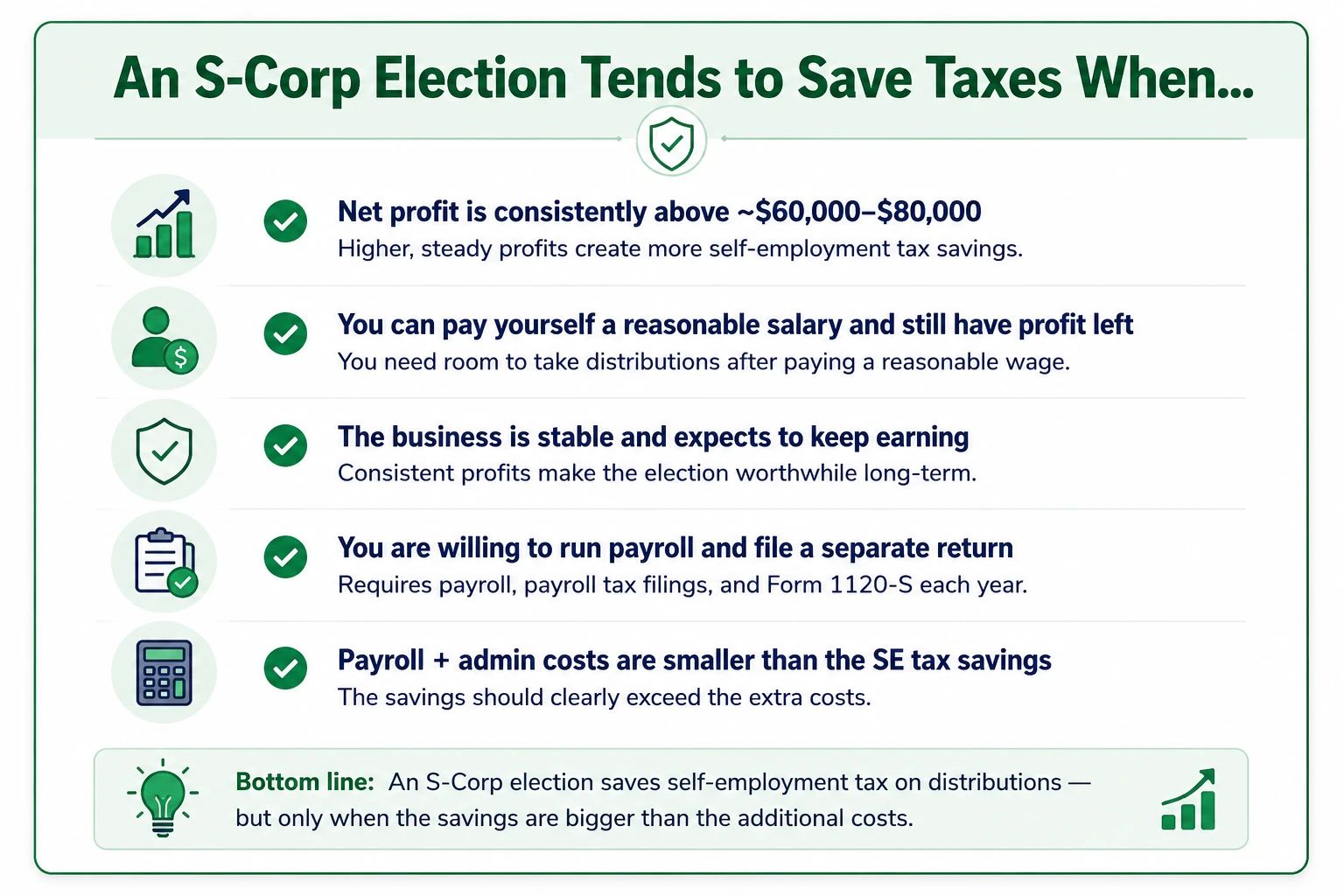 An S-Corp Election Tends to Save Taxes When...

Net profit is consistently above ~\$60,000–\$80,000
Higher, steady profits create more self-employment tax savings.

You can pay yourself a reasonable salary and still have profit left
You need room to take distributions after paying a reasonable wage.

The business is stable and expects to keep earning
Consistent profits make the election worthwhile long-term.

You are willing to run payroll and file a separate return
Requires payroll, payroll tax filings, and Form 1120-S each year.

Payroll + admin costs are smaller than the SE tax savings
The savings should clearly exceed the extra costs.

Bottom line: An S-Corp election saves self-employment tax on distributions — but only when the savings are bigger than the additional costs.